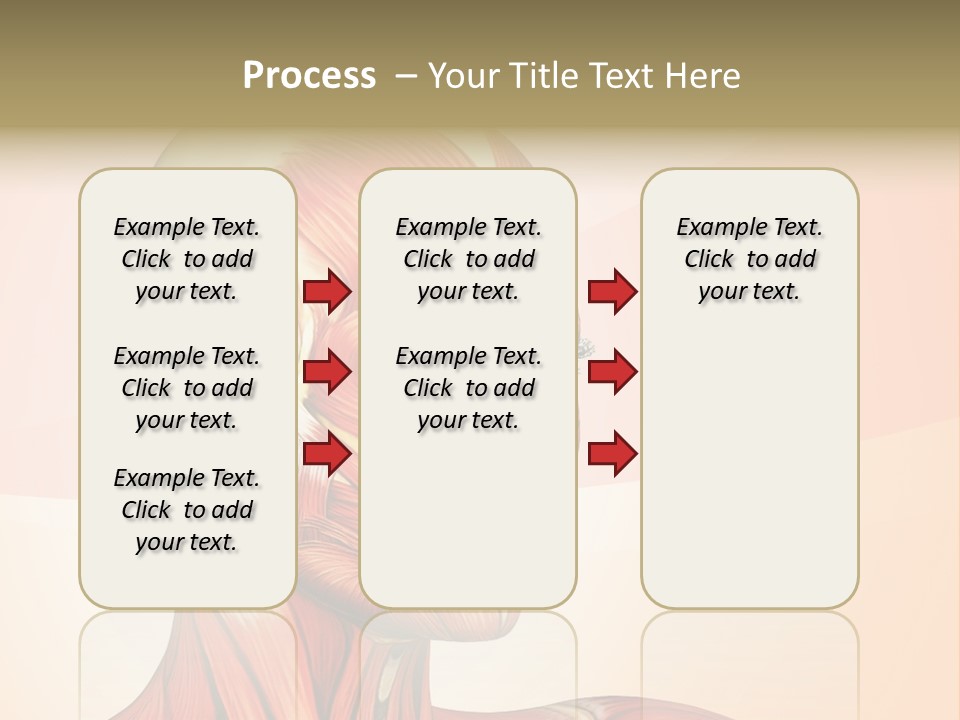 Process – Your Title Text Here

Example Text. Click to add your text.

Example Text. Click to add your text.

Example Text. Click to add your text.

Example Text. Click to add your text.

Example Text. Click to add your text.

Example Text. Click to add your text.